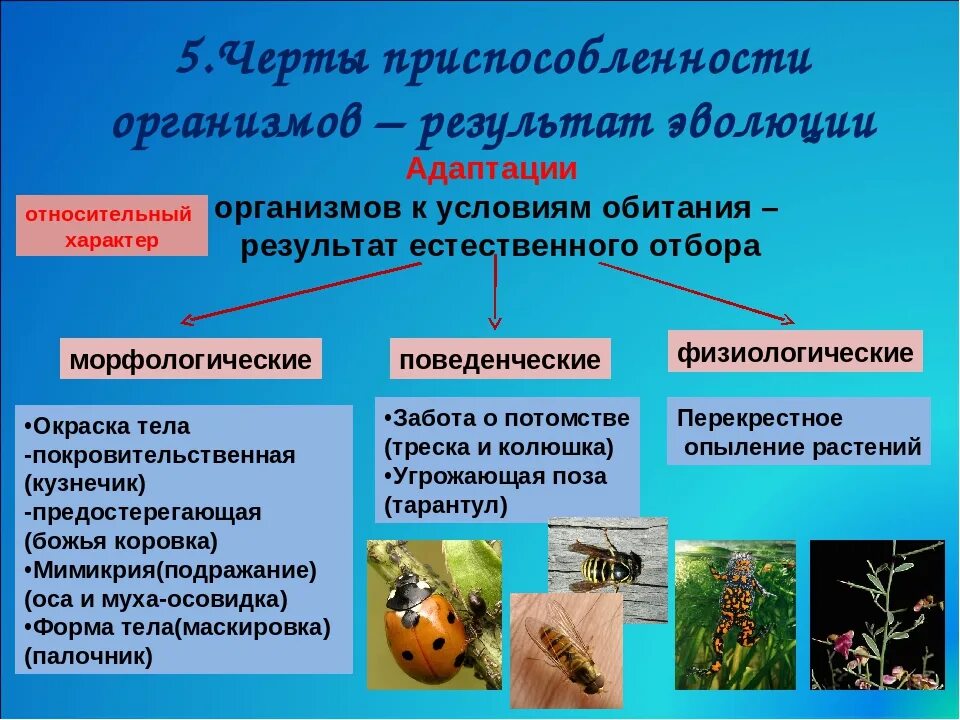 5.Черты приспособленности организмов – результат эволюции

Адаптации

относительный характер

организмов к условиям обитания – результат естественного отбора

морфологические

поведенческие

физиологические

•Окраска тела
-покровительственная (кузнечик)
-предостерегающая (божья коровка)
•Мимикрия(подражание) (оса и муха-осовидка)
•Форма тела(маскировка) (палочник)

•Забота о потомстве (треска и колюшка)
•Угрожающая поза (тарантул)

Перекрестное опыление растений